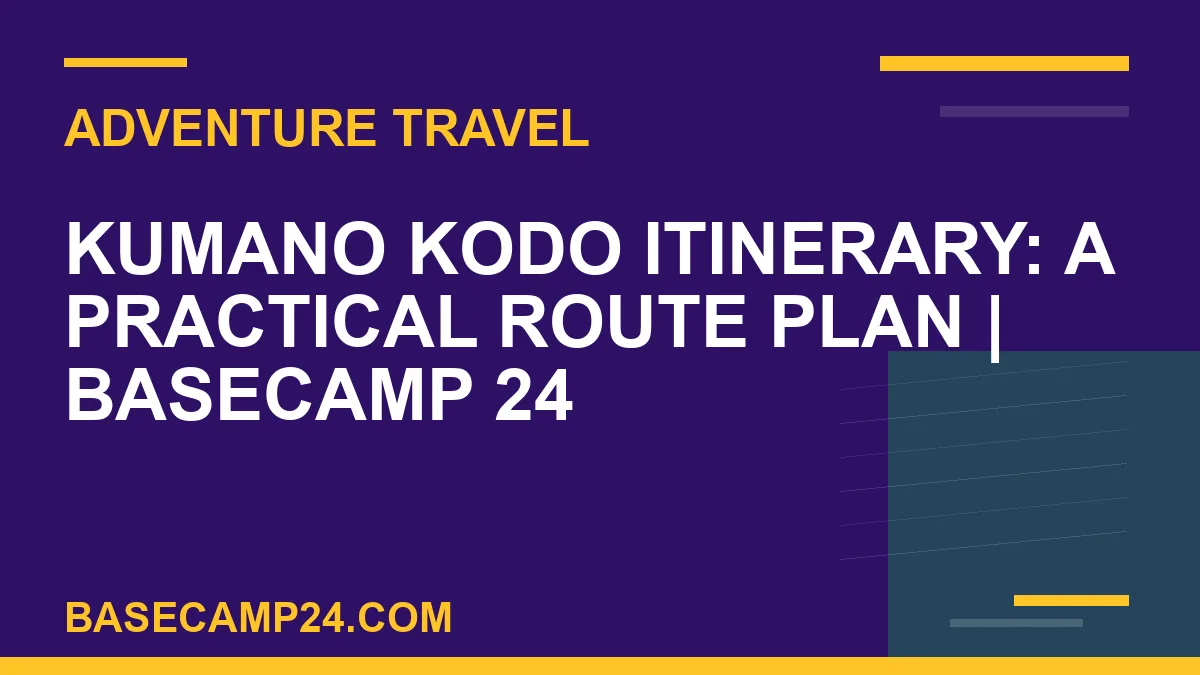 ADVENTURE TRAVEL

KUMANO KODO ITINERARY: A PRACTICAL ROUTE PLAN | BASECAMP 24

BASECAMP24.COM